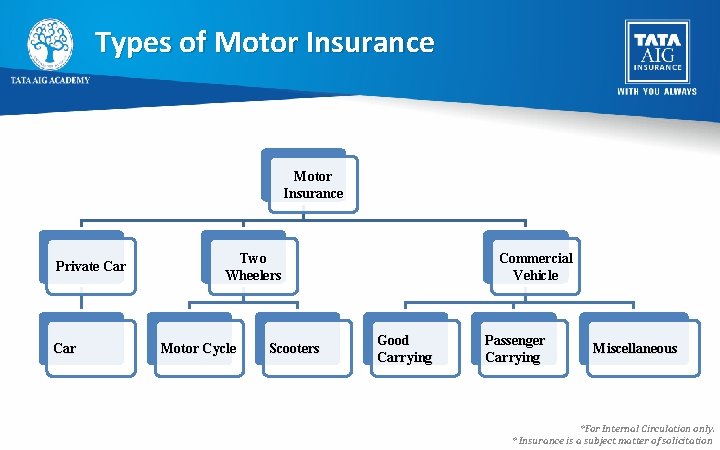 TATA AIG ACADEMY

Types of Motor Insurance

TATA AIG INSURANCE
WITH YOU ALWAYS

Motor Insurance

Private Car

Two Wheelers

Commercial Vehicle

Car

Motor Cycle

Scooters

Good Carrying

Passenger Carrying

Miscellaneous

*For Internal Circulation only.
* Insurance is a subject matter of solicitation